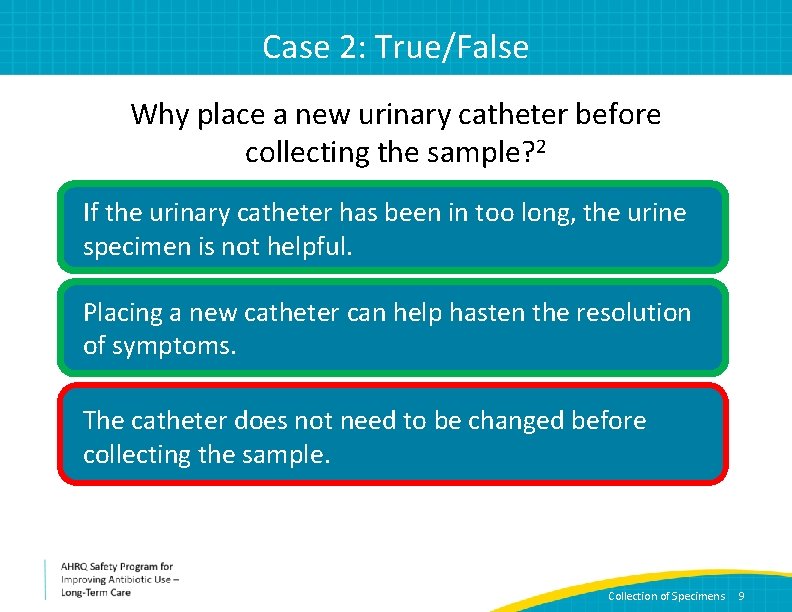 Case 2: True/False

Why place a new urinary catheter before collecting the sample?$^2$

If the urinary catheter has been in too long, the urine specimen is not helpful.

Placing a new catheter can help hasten the resolution of symptoms.

The catheter does not need to be changed before collecting the sample.

AHRQ Safety Program for Improving Antibiotic Use – Long-Term Care

Collection of Specimens 9